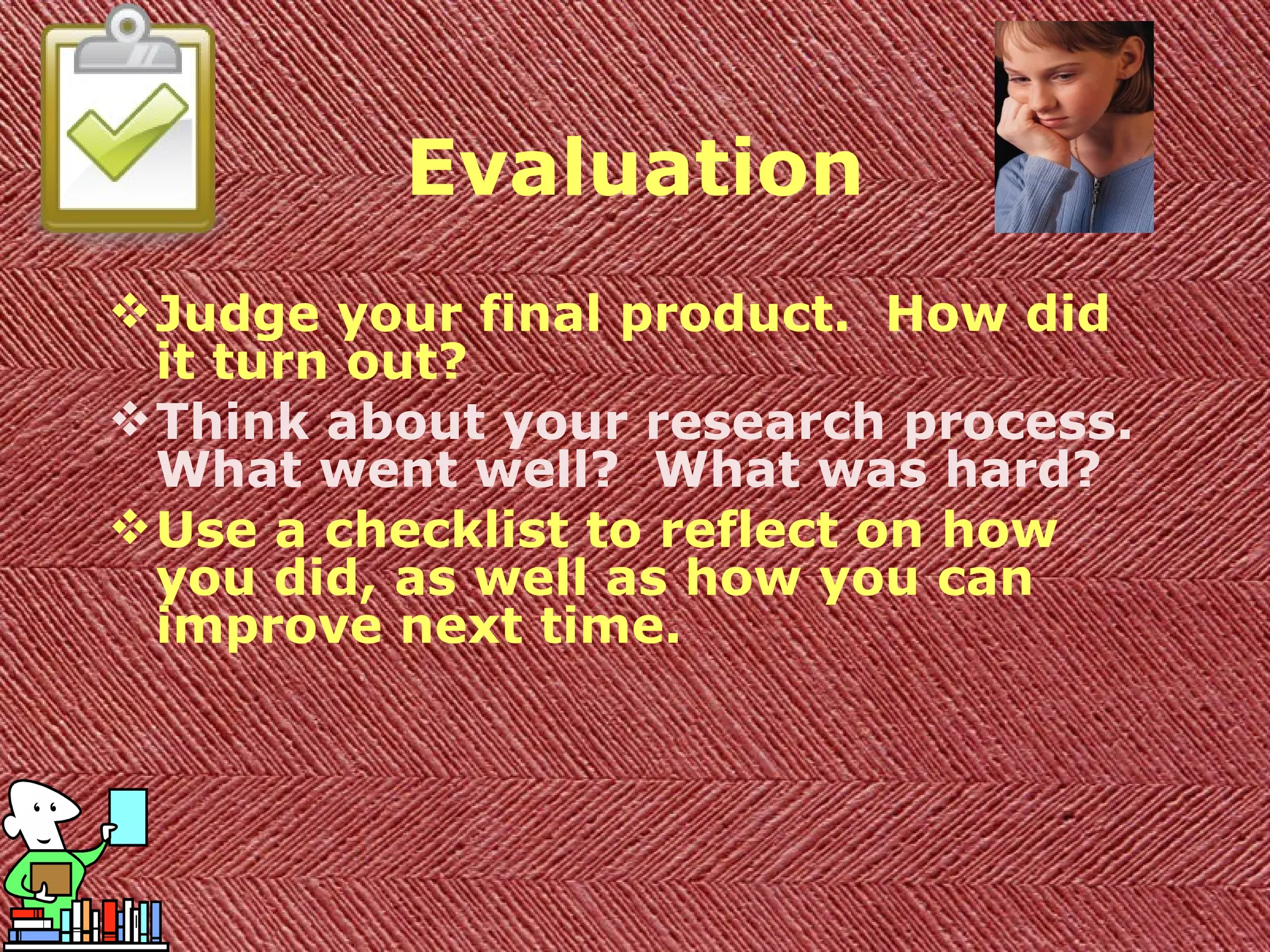 Evaluation

❖ Judge your final product.  How did it turn out?

❖ Think about your research process. What went well?  What was hard?

❖ Use a checklist to reflect on how you did, as well as how you can improve next time.